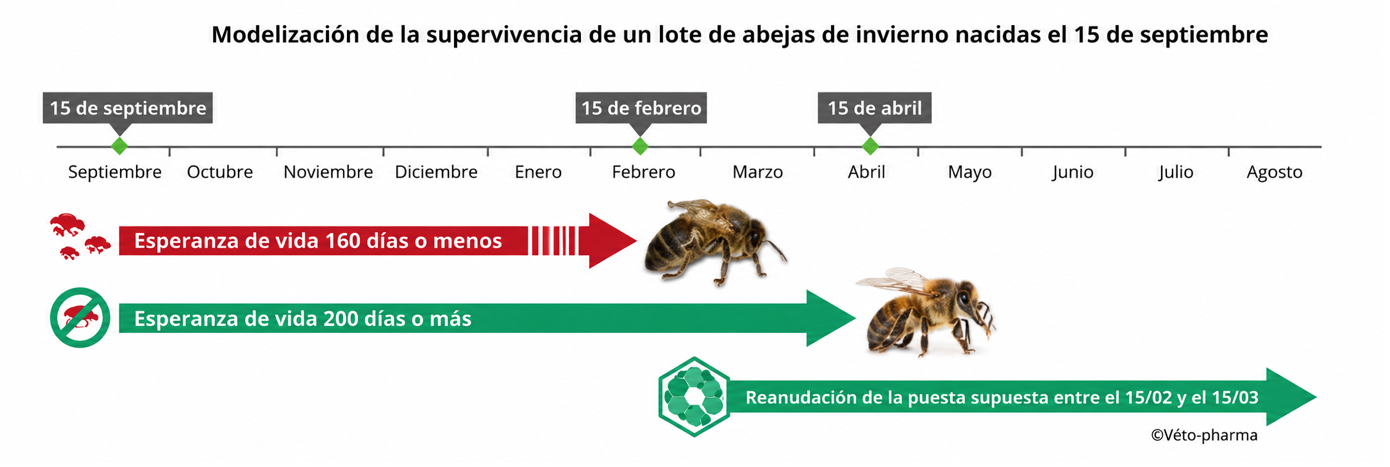 Modelización de la supervivencia de un lote de abejas de invierno nacidas el 15 de septiembre

15 de septiembre

15 de febrero

15 de abril

Septiembre Octubre Noviembre Diciembre Enero Febrero Marzo Abril Mayo Junio Julio Agosto

Esperanza de vida 160 días o menos

Esperanza de vida 200 días o más

Reanudación de la puesta supuesta entre el 15/02 y el 15/03

©Véto-pharma